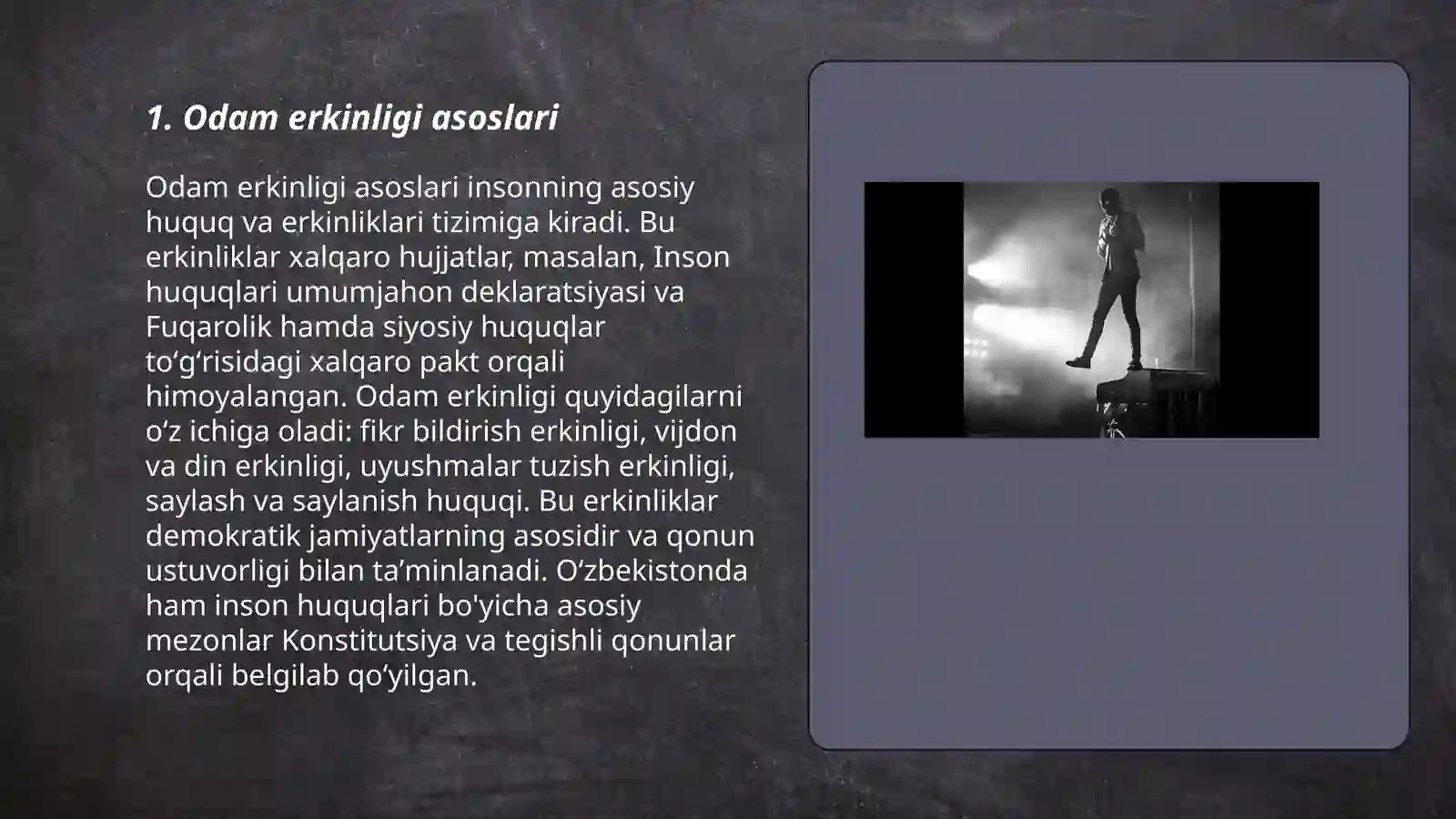 1. Odam erkinligi asoslari

Odam erkinligi asoslari insonning asosiy huquq va erkinliklari tizimiga kiradi. Bu erkinliklar xalqaro hujjatlar, masalan, Inson huquqlari umumjahon deklaratsiyasi va Fuqarolik hamda siyosiy huquqlar to‘g‘risidagi xalqaro pakt orqali himoyalangan. Odam erkinligi quyidagilarni o‘z ichiga oladi: fikr bildirish erkinligi, vijdon va din erkinligi, uyushmalar tuzish erkinligi, saylash va saylanish huquqi. Bu erkinliklar demokratik jamiyatlarning asosidir va qonun ustuvorligi bilan ta’minlanadi. O‘zbekistonda ham inson huquqlari bo'yicha asosiy mezonlar Konstitutsiya va tegishli qonunlar orqali belgilab qo‘yilgan.